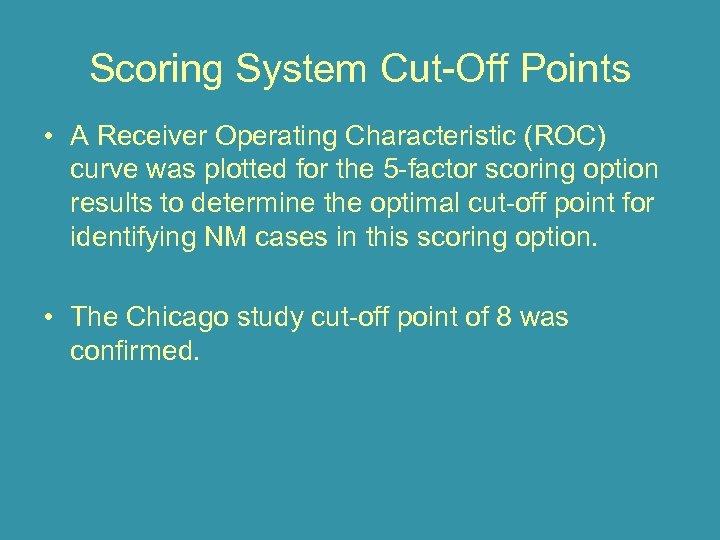 Scoring System Cut-Off Points

• A Receiver Operating Characteristic (ROC) curve was plotted for the 5-factor scoring option results to determine the optimal cut-off point for identifying NM cases in this scoring option.

• The Chicago study cut-off point of 8 was confirmed.